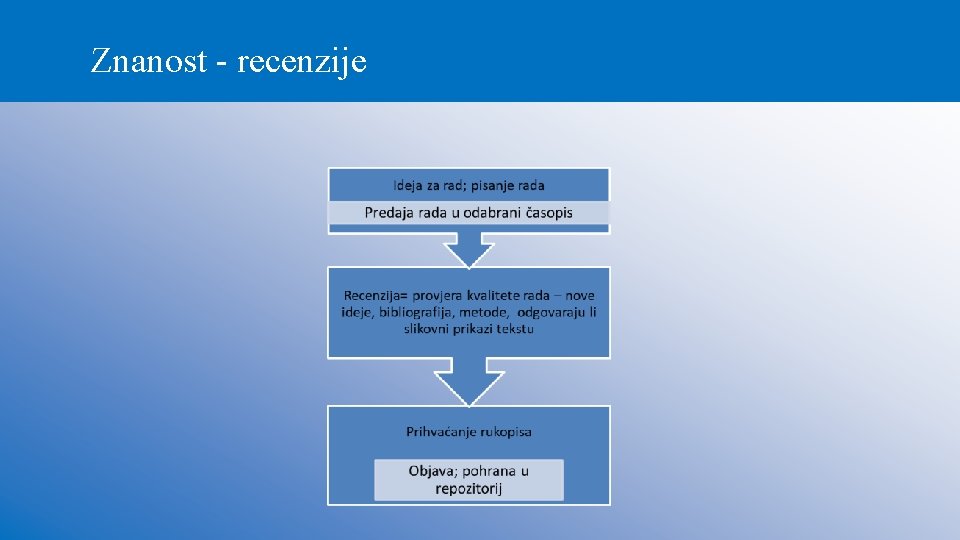 Znanost - recenzije

Ideja za rad; pisanje rada

Predaja rada u odabrani časopis

Recenzija= provjera kvalitete rada – nove ideje, bibliografija, metode, odgovaraju li slikovni prikazi tekstu

Prihvaćanje rukopisa

Objava; pohrana u repozitorij